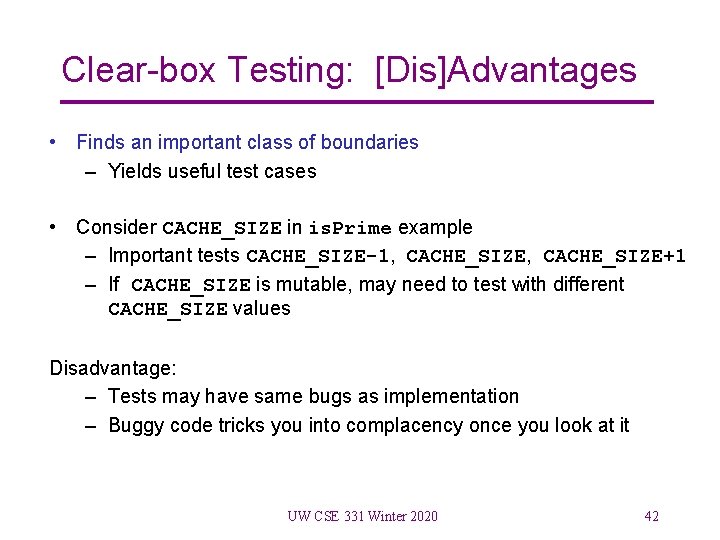 Clear-box Testing: [Dis]Advantages

• Finds an important class of boundaries
– Yields useful test cases

• Consider CACHE_SIZE in isPrime example
– Important tests CACHE_SIZE-1, CACHE_SIZE, CACHE_SIZE+1
– If CACHE_SIZE is mutable, may need to test with different CACHE_SIZE values

Disadvantage:
– Tests may have same bugs as implementation
– Buggy code tricks you into complacency once you look at it

UW CSE 331 Winter 2020

42